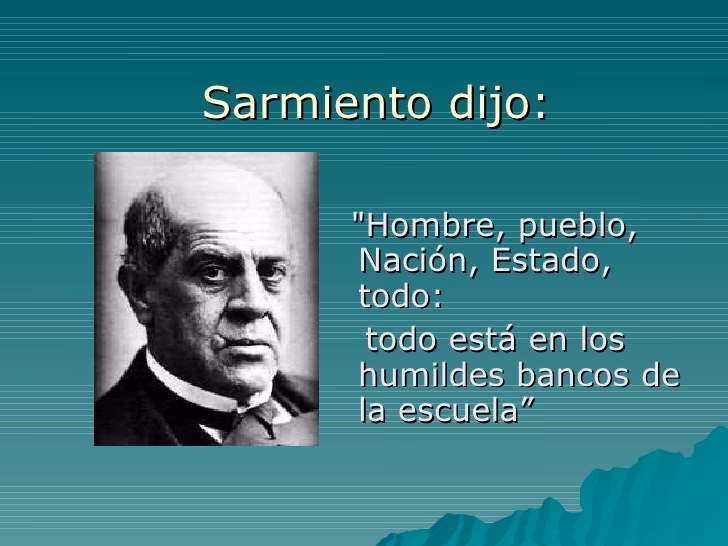 Sarmiento dijo:

"Hombre, pueblo, Nación, Estado, todo:

todo está en los humildes bancos de la escuela”